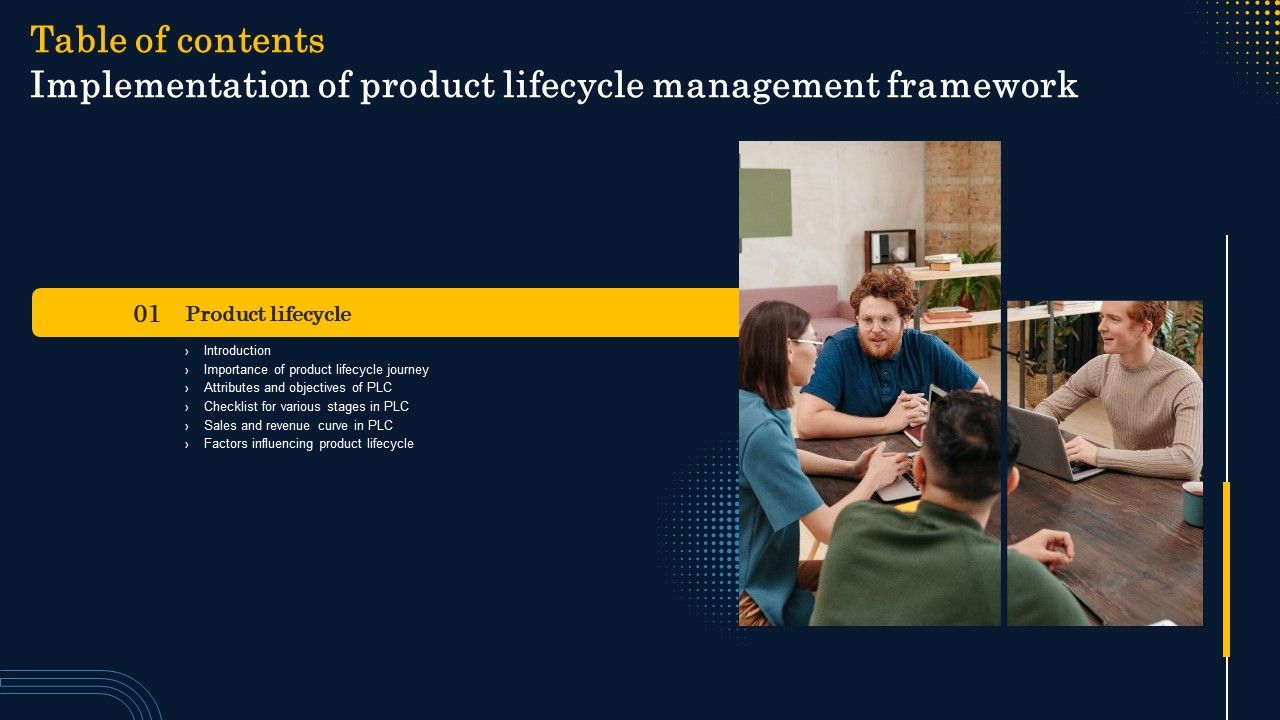 Table of contents
Implementation of product lifecycle management framework

01 Product lifecycle

› Introduction
› Importance of product lifecycle journey
› Attributes and objectives of PLC
› Checklist for various stages in PLC
› Sales and revenue curve in PLC
› Factors influencing product lifecycle